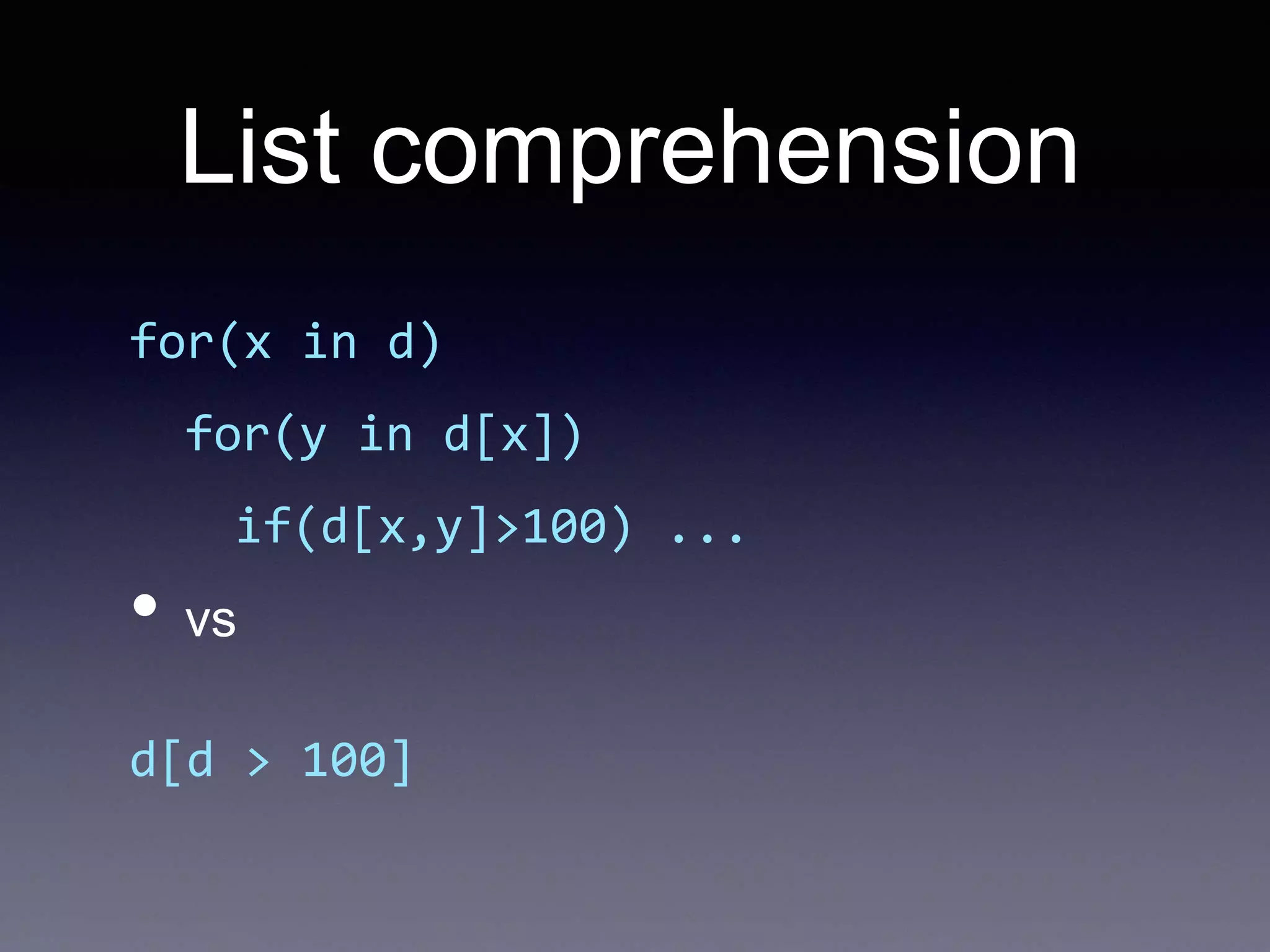 List comprehension

for(x in d)
  for(y in d[x])
    if(d[x,y]>100) ...

• vs

d[d > 100]